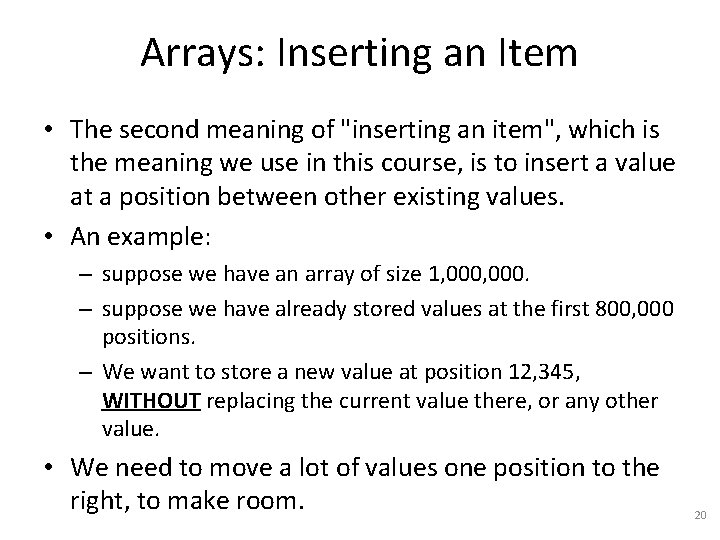 Arrays: Inserting an Item

• The second meaning of "inserting an item", which is the meaning we use in this course, is to insert a value at a position between other existing values.

• An example:

– suppose we have an array of size 1,000,000.

– suppose we have already stored values at the first 800,000 positions.

– We want to store a new value at position 12,345, WITHOUT replacing the current value there, or any other value.

• We need to move a lot of values one position to the right, to make room.

20